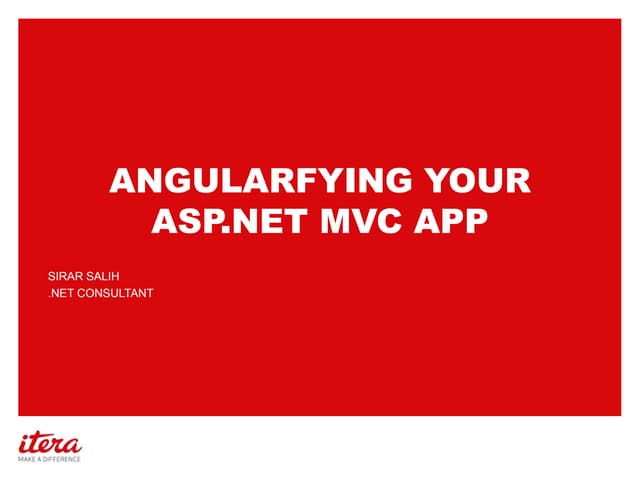 ANGULARFYING YOUR ASP.NET MVC APP

SIRAR SALIH
.NET CONSULTANT

itera
MAKE A DIFFERENCE